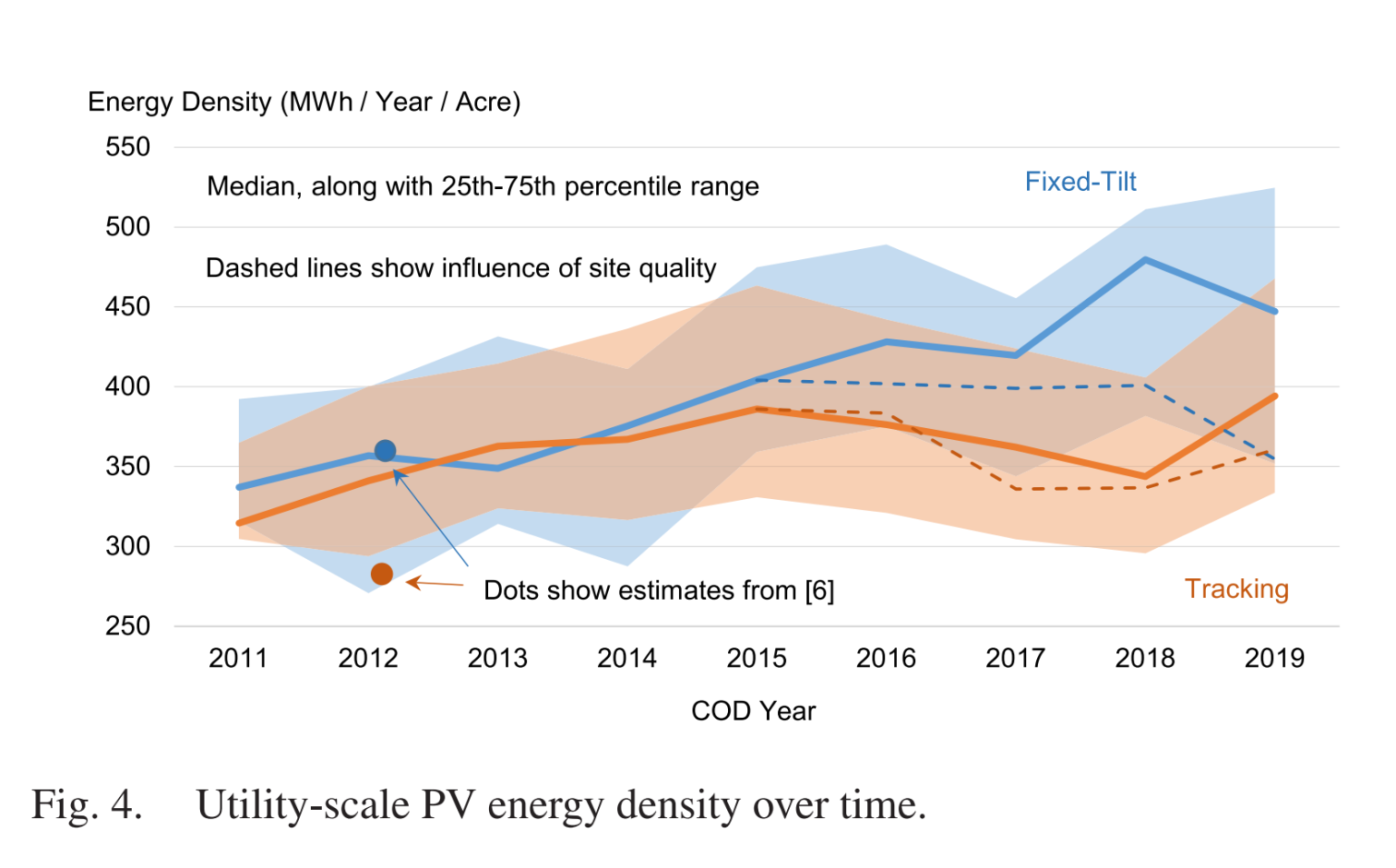 Energy Density (MWh / Year / Acre)

550
500
450
400
350
300
250

Median, along with 25th-75th percentile range

Dashed lines show influence of site quality

Fixed-Tilt

Dots show estimates from [6]

Tracking

2011 2012 2013 2014 2015 2016 2017 2018 2019

COD Year

Fig. 4. Utility-scale PV energy density over time.